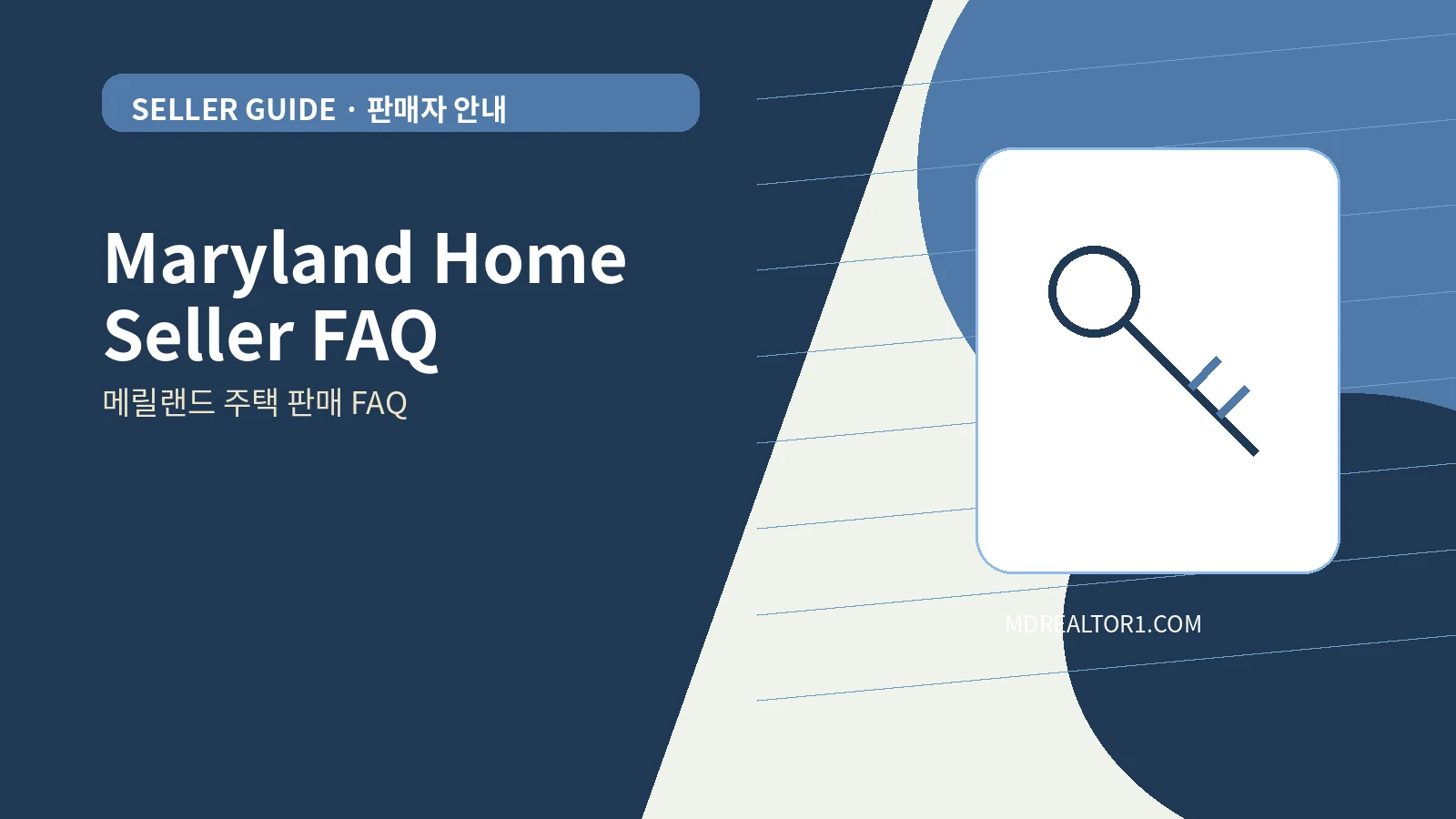 SELLER GUIDE · 판매자 안내

Maryland Home Seller FAQ

메릴랜드 주택 판매 FAQ

MDREALTOR1.COM